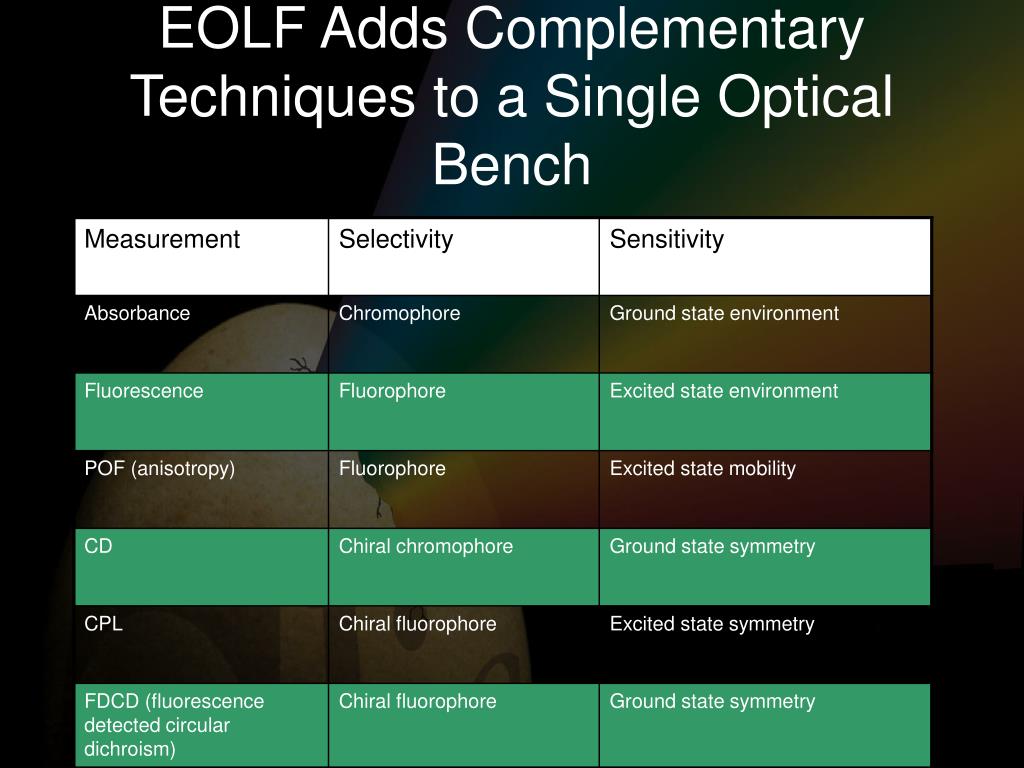 EOLF Adds Complementary Techniques to a Single Optical Bench

| Measurement | Selectivity | Sensitivity |
|---|---|---|
| Absorbance | Chromophore | Ground state environment |
| Fluorescence | Fluorophore | Excited state environment |
| POF (anisotropy) | Fluorophore | Excited state mobility |
| CD | Chiral chromophore | Ground state symmetry |
| CPL | Chiral fluorophore | Excited state symmetry |
| FDCD (fluorescence detected circular dichroism) | Chiral fluorophore | Ground state symmetry |